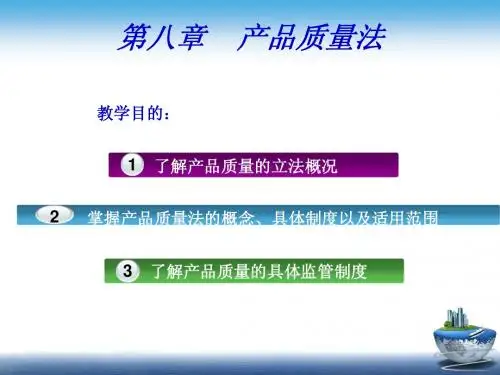 第八章　产品质量法

教学目的：

1 了解产品质量的立法概况

2 掌握产品质量法的概念、具体制度以及适用范围

3 了解产品质量的具体监管制度